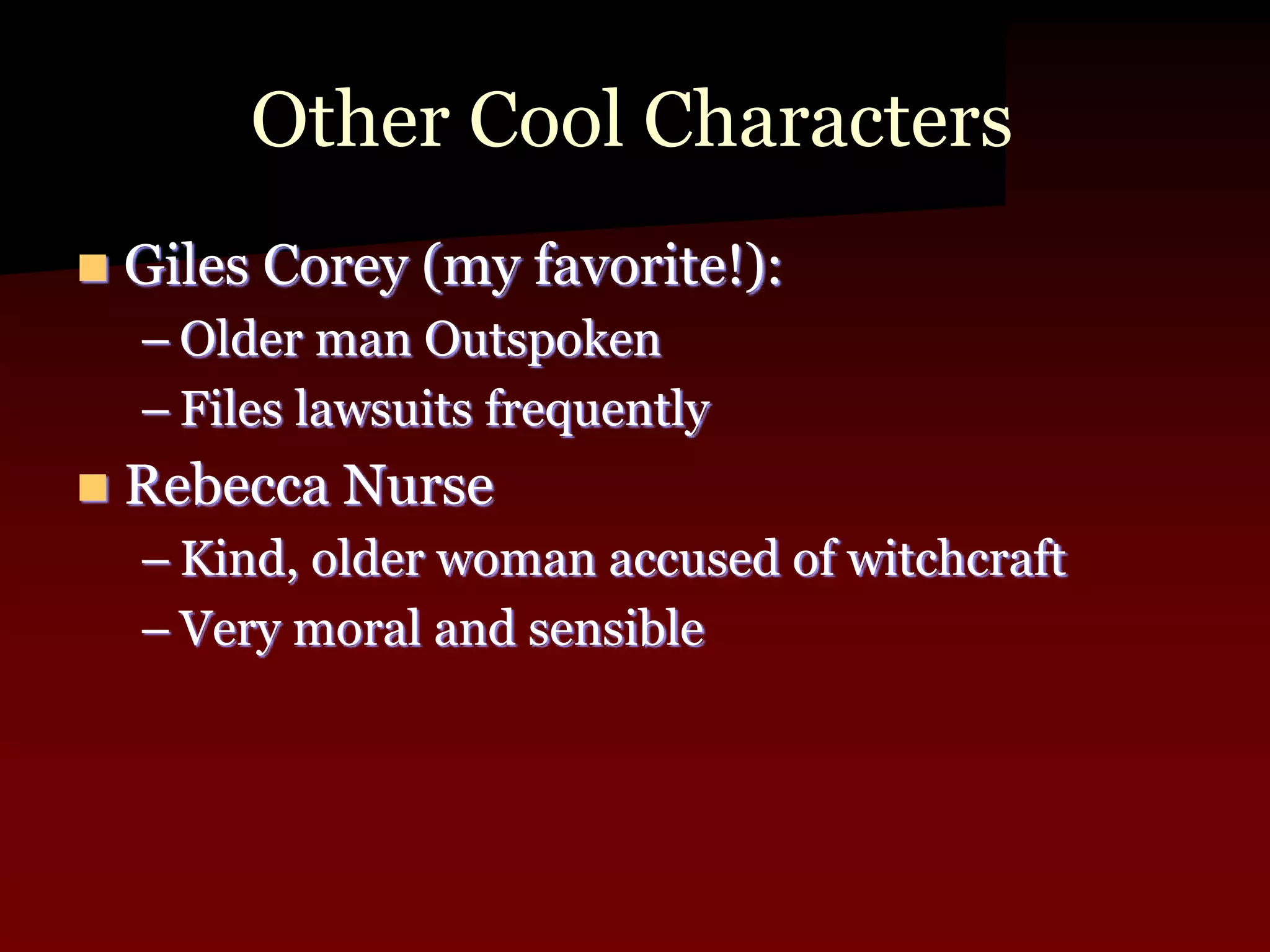 Other Cool Characters

Giles Corey (my favorite!):
– Older man Outspoken
– Files lawsuits frequently

Rebecca Nurse
– Kind, older woman accused of witchcraft
– Very moral and sensible